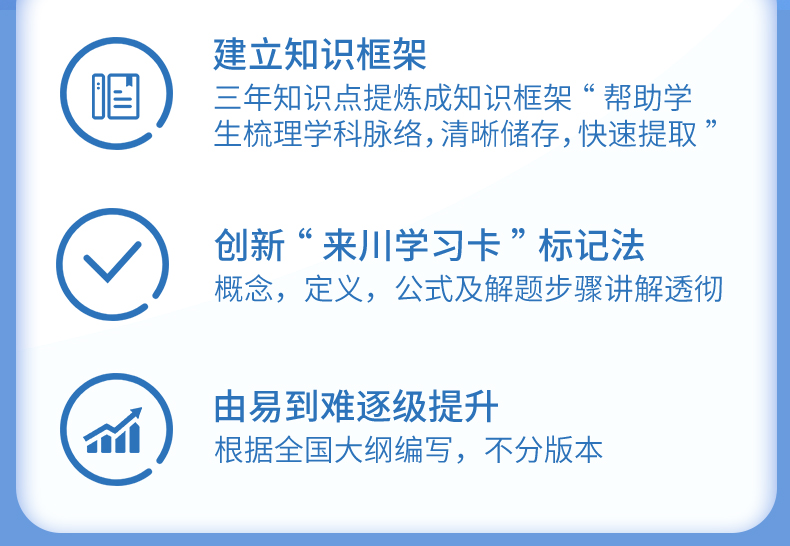 建立知识框架

三年知识点提炼成知识框架“帮助学生梳理学科脉络，清晰储存，快速提取”

创新“来川学习卡”标记法

概念，定义，公式及解题步骤讲解透彻

由易到难逐级提升

根据全国大纲编写，不分版本